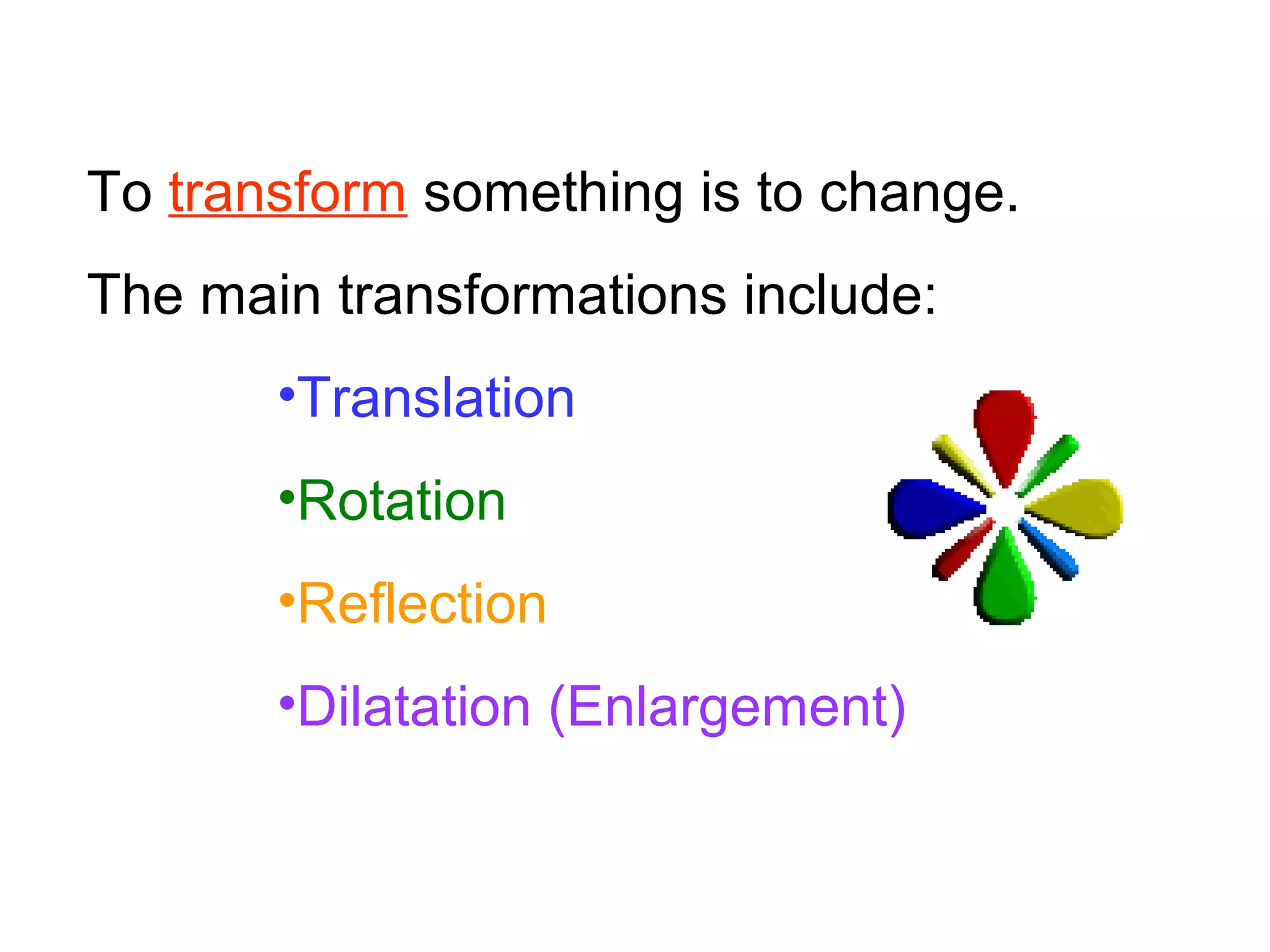 To transform something is to change.

The main transformations include:

•Translation

•Rotation

•Reflection

•Dilatation (Enlargement)